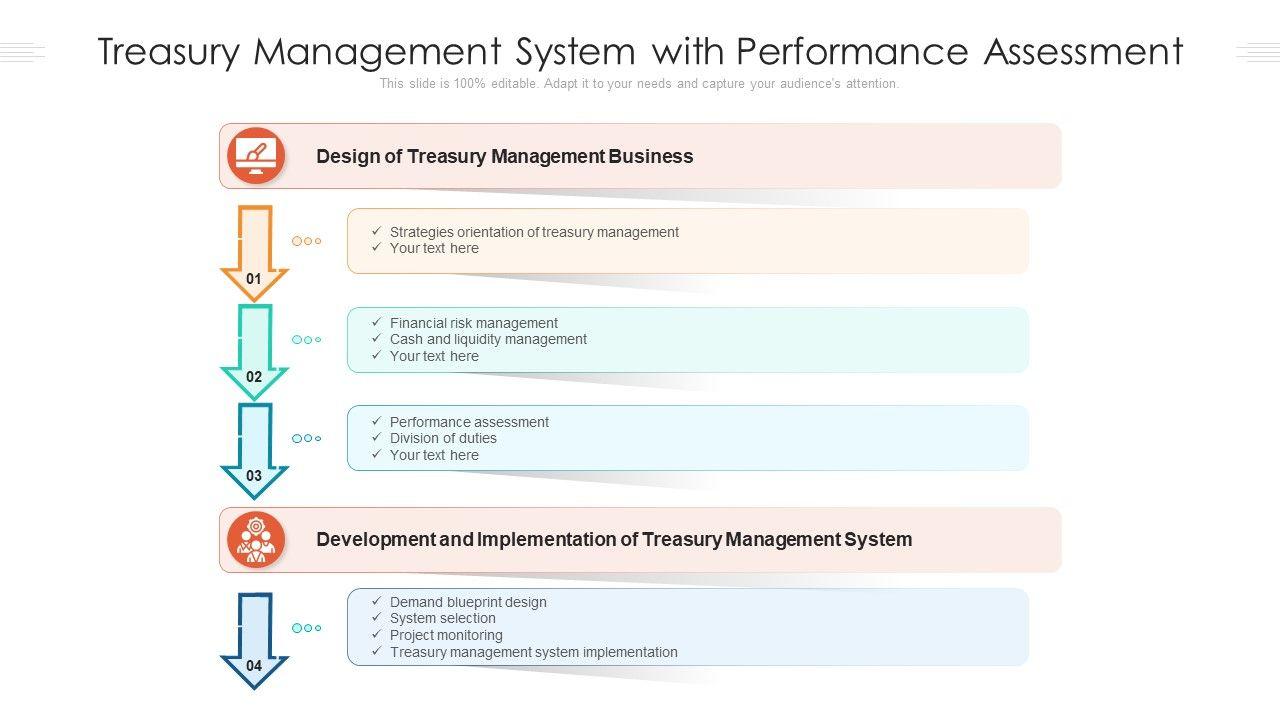 Treasury Management System with Performance Assessment

This slide is 100% editable. Adapt it to your needs and capture your audience's attention.

Design of Treasury Management Business

01

✓ Strategies orientation of treasury management
✓ Your text here

02

✓ Financial risk management
✓ Cash and liquidity management
✓ Your text here

03

✓ Performance assessment
✓ Division of duties
✓ Your text here

Development and Implementation of Treasury Management System

04

✓ Demand blueprint design
✓ System selection
✓ Project monitoring
✓ Treasury management system implementation